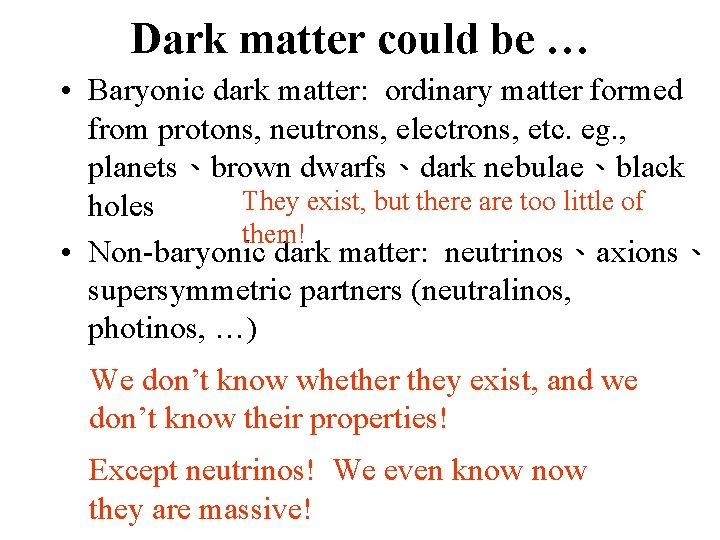 Dark matter could be …

• Baryonic dark matter: ordinary matter formed from protons, neutrons, electrons, etc. eg., planets、brown dwarfs、dark nebulae、black holes

They exist, but there are too little of them!

• Non-baryonic dark matter: neutrinos、axions、supersymmetric partners (neutralinos, photinos, …)

We don’t know whether they exist, and we don’t know their properties!

Except neutrinos! We even know now they are massive!